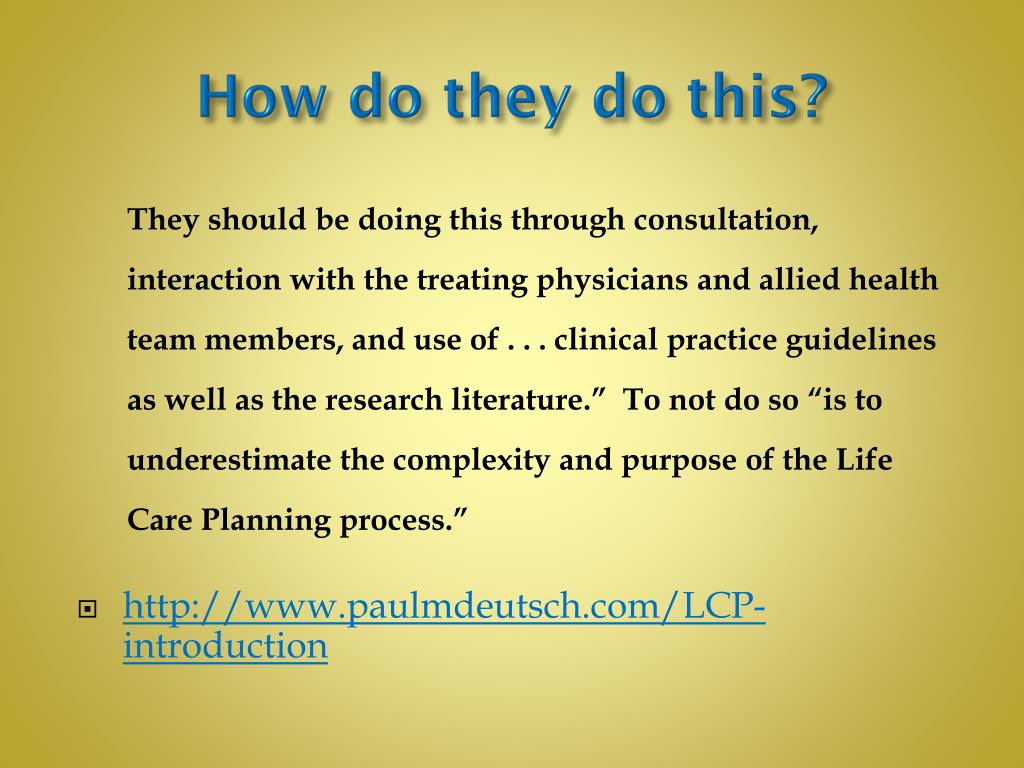 How do they do this?

They should be doing this through consultation, interaction with the treating physicians and allied health team members, and use of . . . clinical practice guidelines as well as the research literature.”  To not do so “is to underestimate the complexity and purpose of the Life Care Planning process.”

http://www.paulmdeutsch.com/LCP-introduction